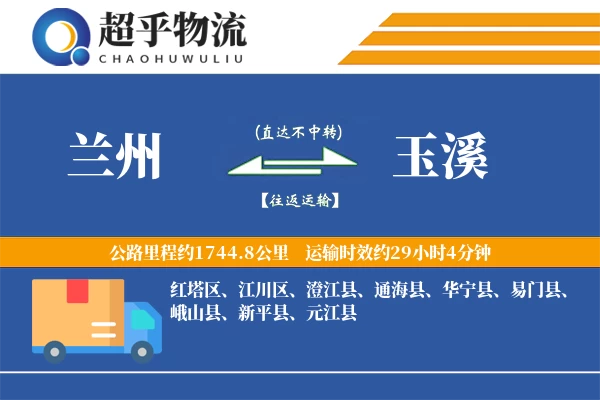 超乎物流
CHAOHUWULIU

兰州

(直达不中转)

【往返运输】

玉溪

公路里程约1744.8公里 运输时效约29小时4分钟

红塔区、江川区、澄江县、通海县、华宁县、易门县、峨山县、新平县、元江县